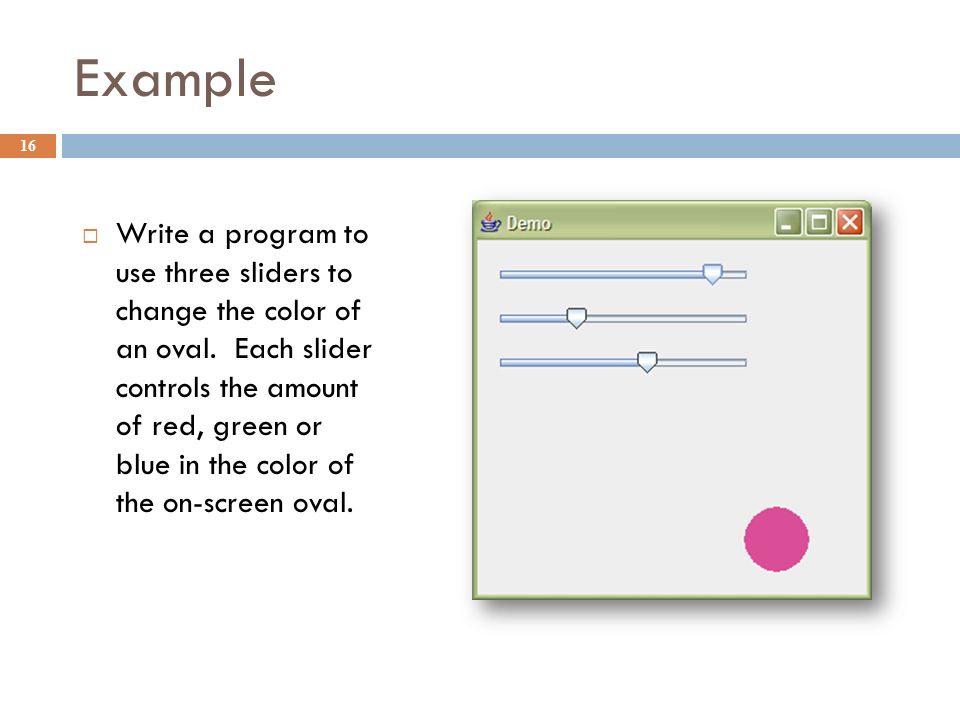 Example

16

Write a program to use three sliders to change the color of an oval. Each slider controls the amount of red, green or blue in the color of the on-screen oval.

Demo